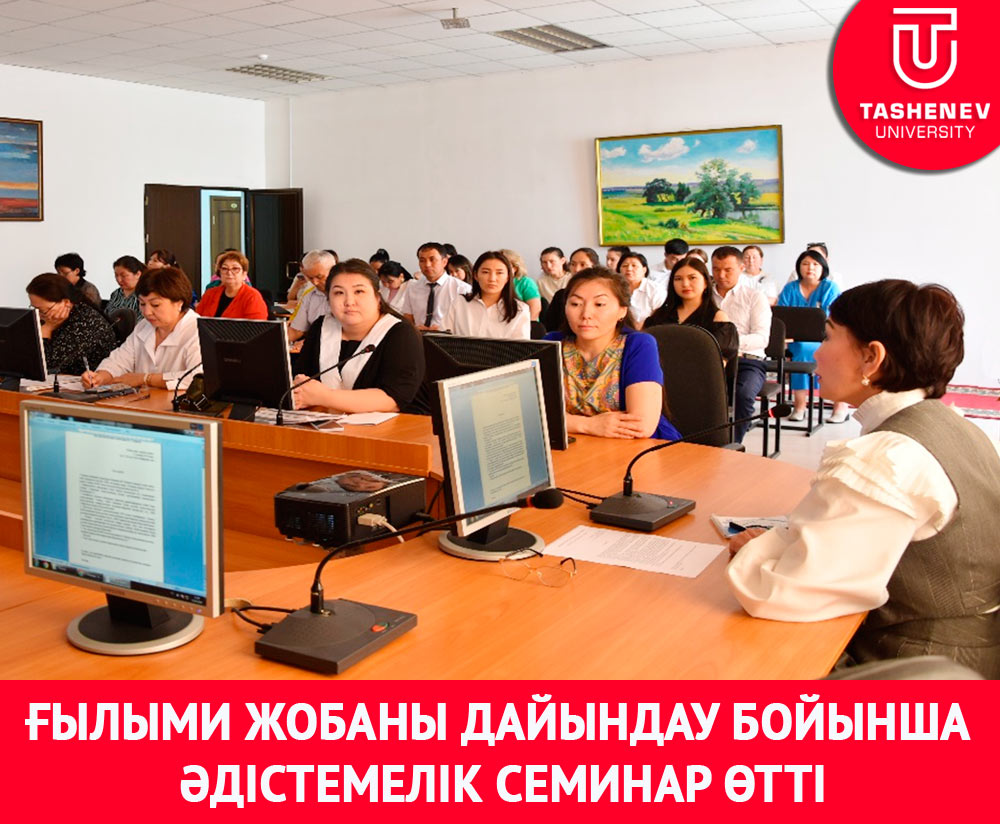 TASHENEV
UNIVERSITY

ҒЫЛЫМИ ЖОБАНЫ ДАЙЫНДАУ БОЙЫНША ӘДІСТЕМЕЛІК СЕМИНАР ӨТТІ